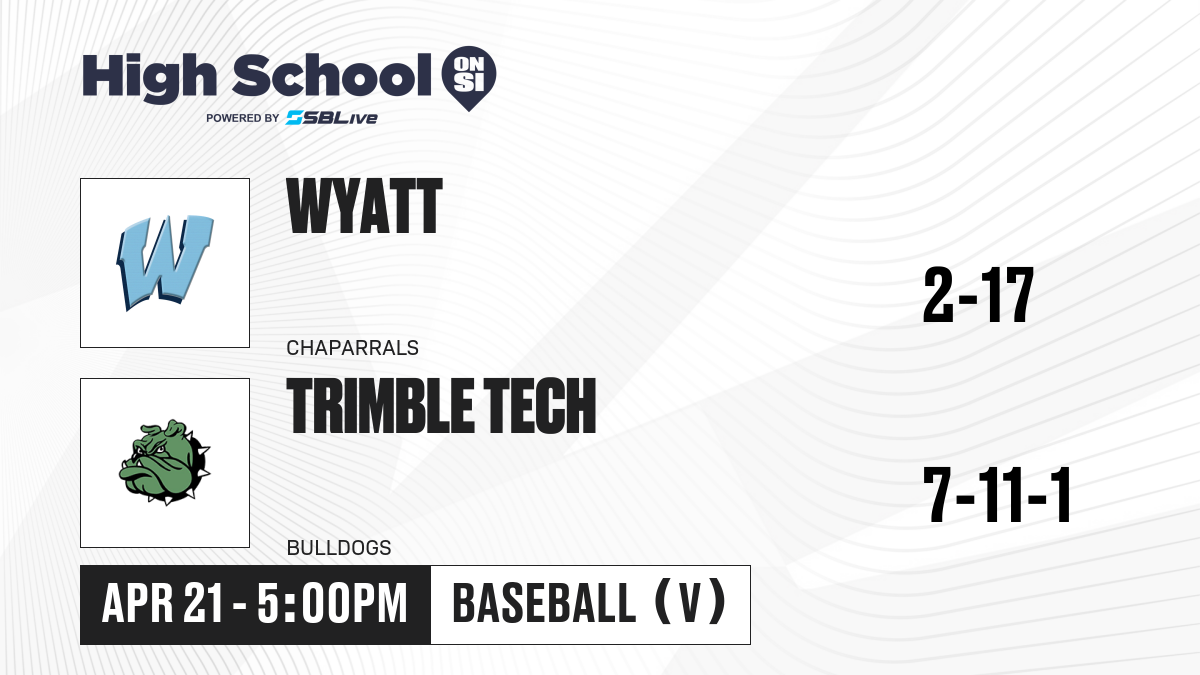 High School ON SI
POWERED BY SBLive

W

WYATT

CHAPARRALS

2-17

TRIMBLE TECH

BULLDOGS

7-11-1

APR 21 - 5:00PM

BASEBALL (V)